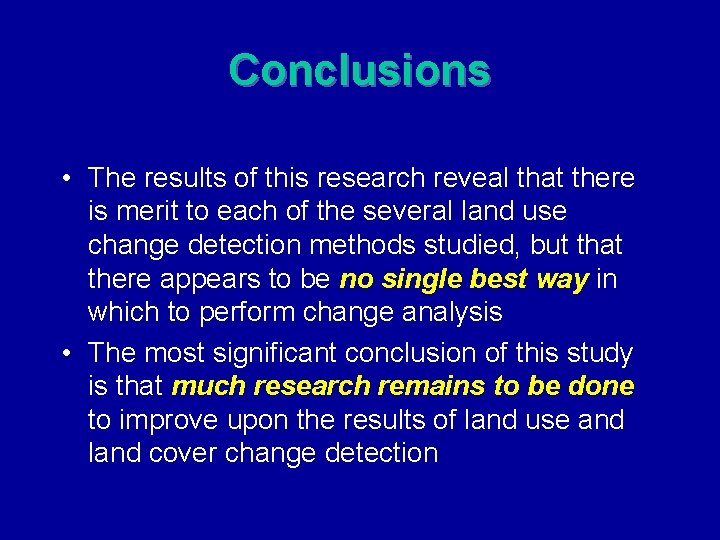 Conclusions

• The results of this research reveal that there is merit to each of the several land use change detection methods studied, but that there appears to be no single best way in which to perform change analysis

• The most significant conclusion of this study is that much research remains to be done to improve upon the results of land use and land cover change detection